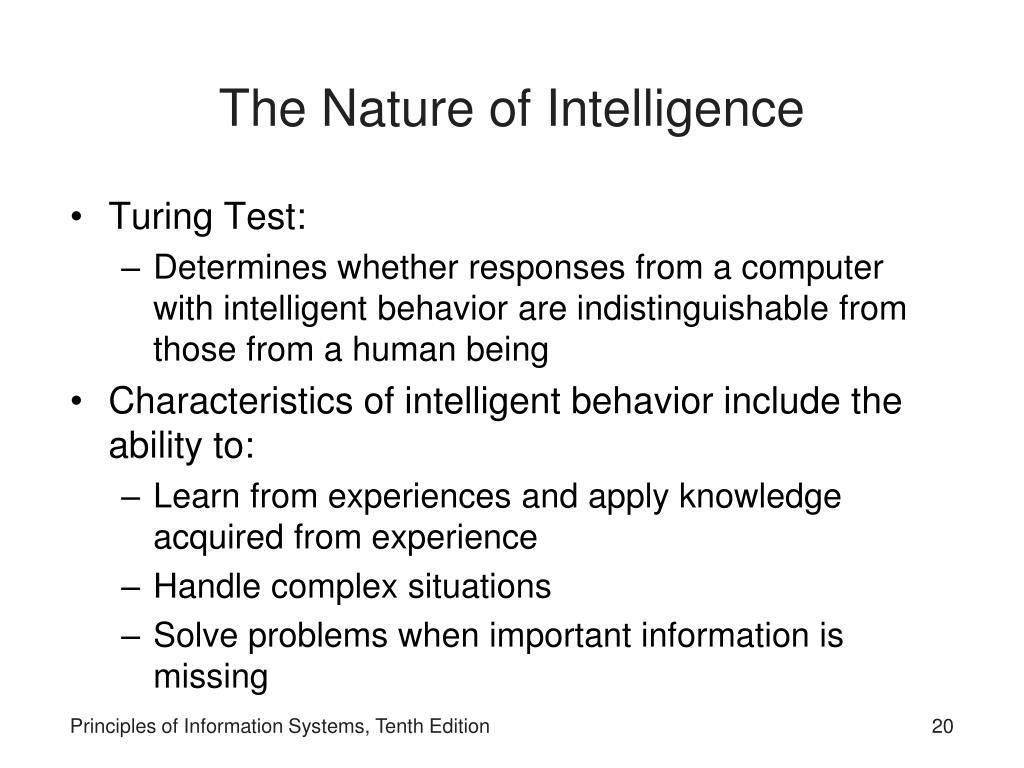 The Nature of Intelligence

• Turing Test:
– Determines whether responses from a computer with intelligent behavior are indistinguishable from those from a human being
• Characteristics of intelligent behavior include the ability to:
– Learn from experiences and apply knowledge acquired from experience
– Handle complex situations
– Solve problems when important information is missing

Principles of Information Systems, Tenth Edition

20